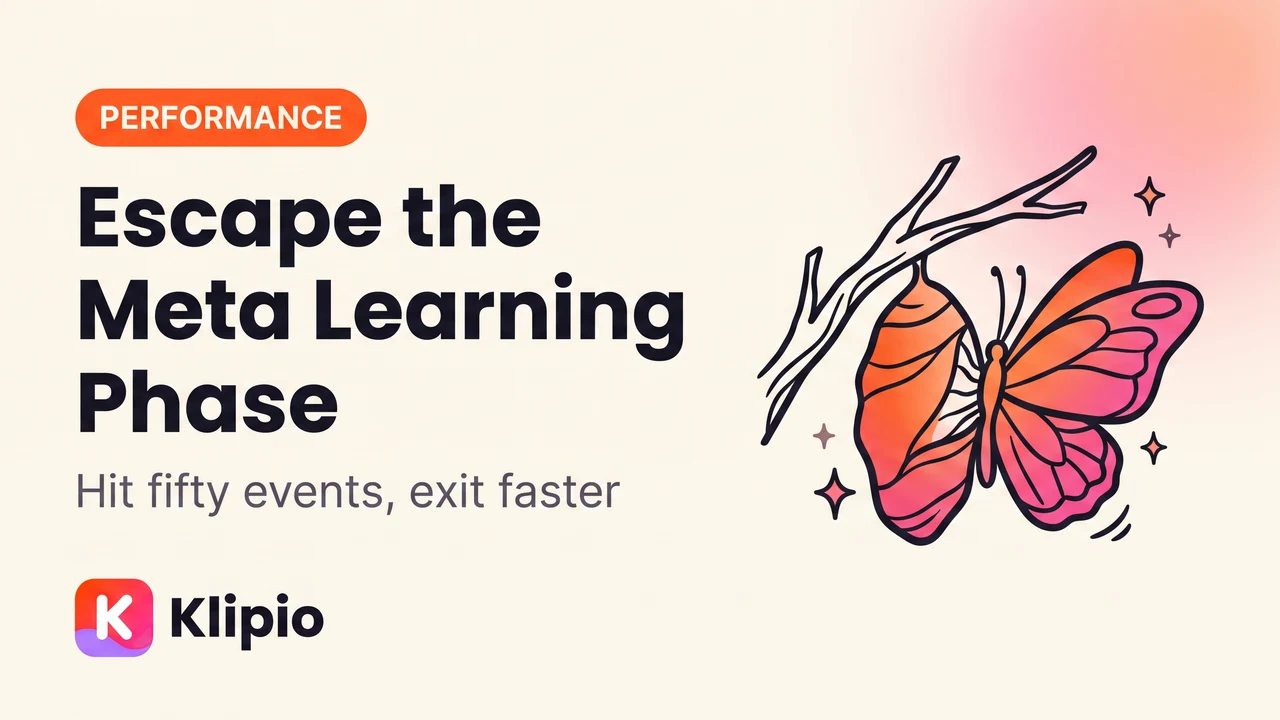 PERFORMANCE

Escape the Meta Learning Phase

Hit fifty events, exit faster

K Klipio